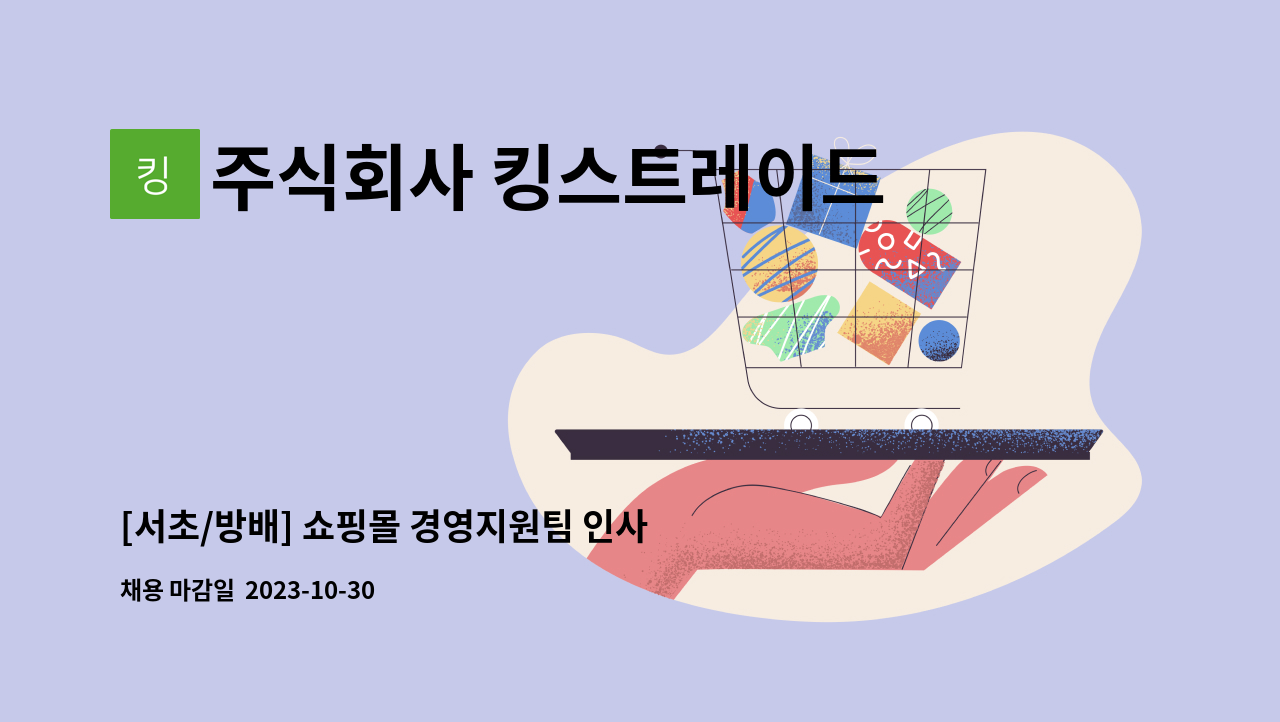 킹 주식회사 킹스트레이드

[서초/방배] 쇼핑몰 경영지원팀 인사

채용 마감일 2023-10-30